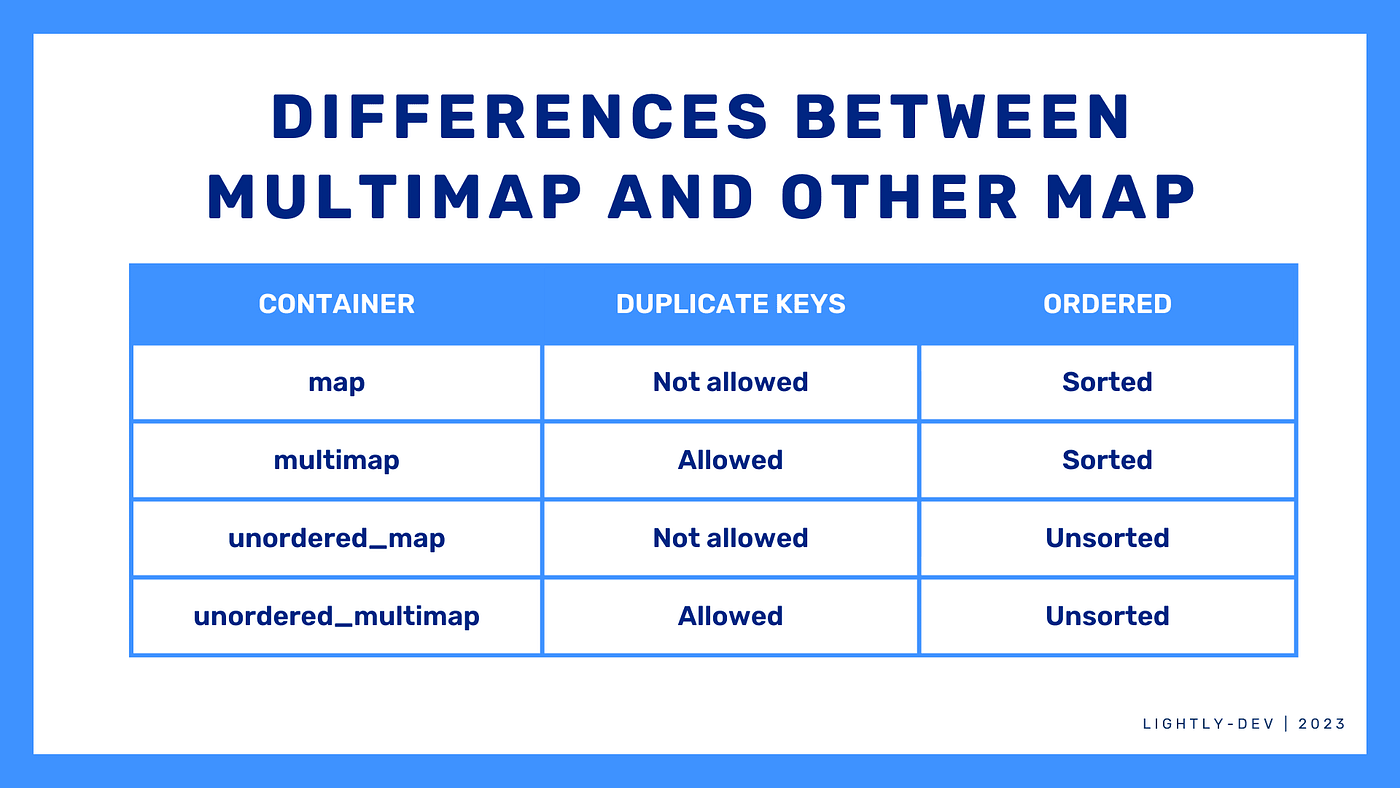 DIFFERENCES BETWEEN MULTIMAP AND OTHER MAP

| CONTAINER | DUPLICATE KEYS | ORDERED |
|---|---|---|
| map | Not allowed | Sorted |
| multimap | Allowed | Sorted |
| unordered_map | Not allowed | Unsorted |
| unordered_multimap | Allowed | Unsorted |

LIGHTLY-DEV | 2023